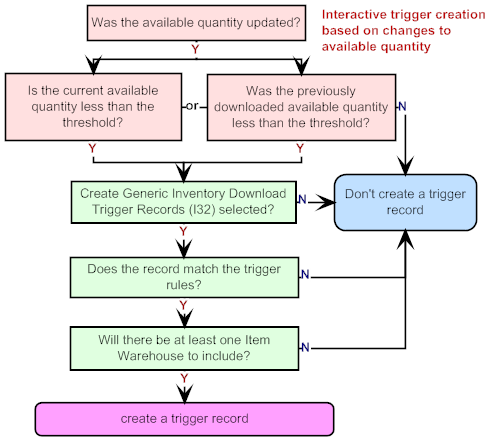 Was the available quantity updated?

Interactive trigger creation based on changes to available quantity

Y

Is the current available quantity less than the threshold?

or

Was the previously downloaded available quantity less than the threshold?

N

Y

Y

Create Generic Inventory Download Trigger Records (I32) selected?

N

Don't create a trigger record

Y

Does the record match the trigger rules?

N

Y

Will there be at least one Item Warehouse to include?

N

Y

create a trigger record